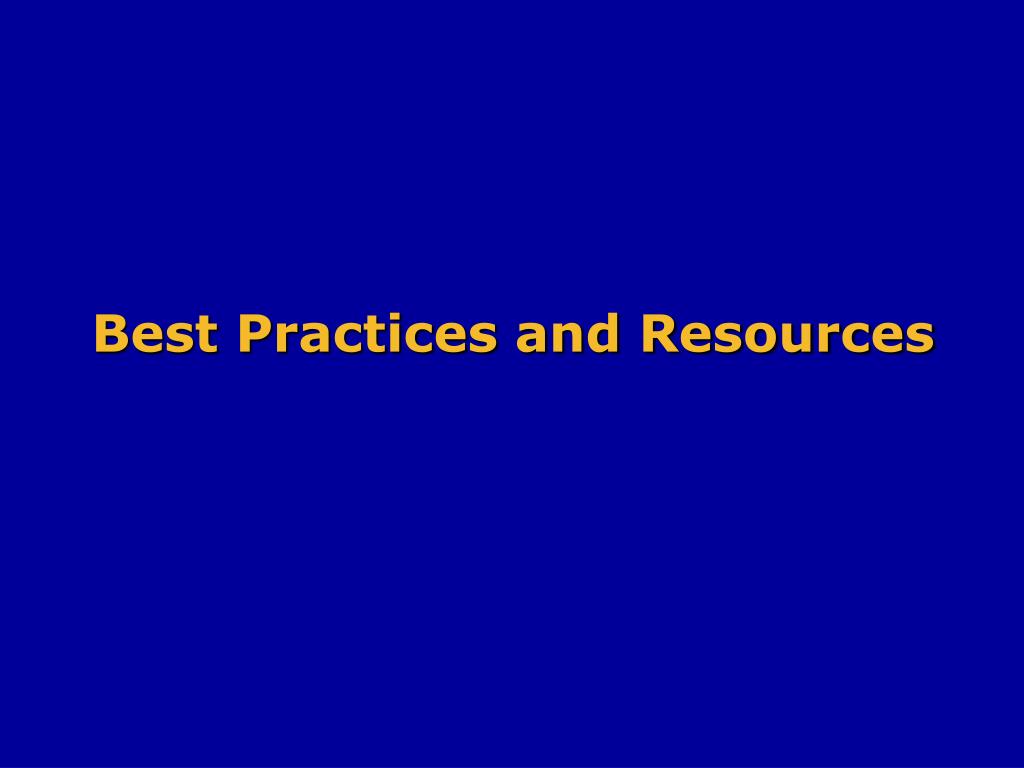 Best Practices and Resources